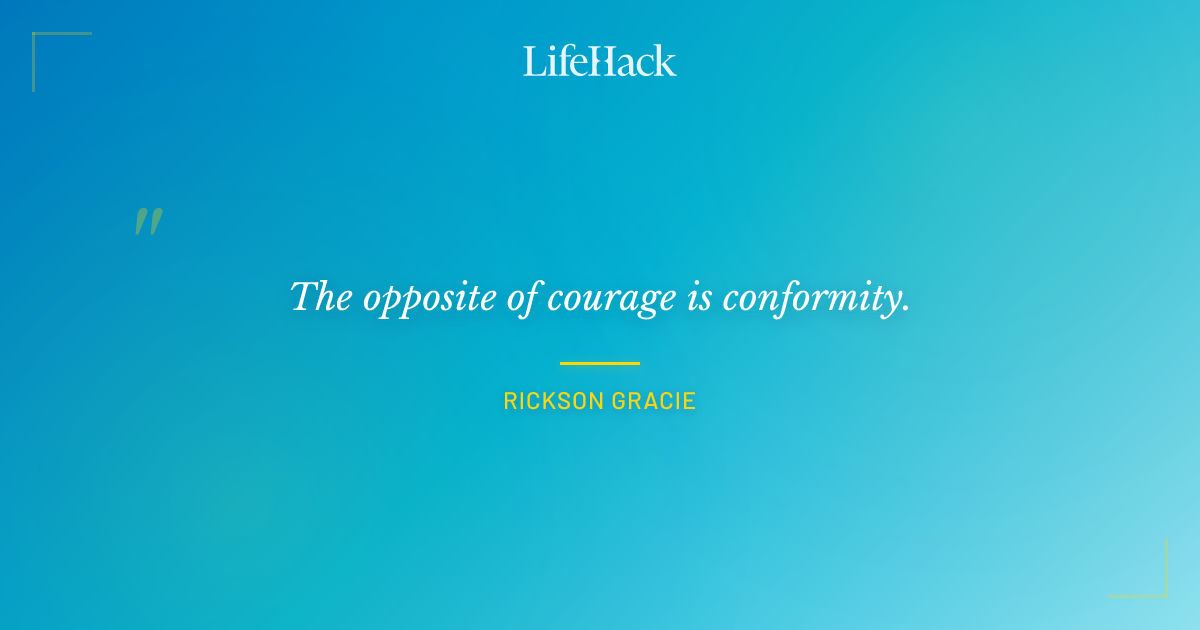 LifeHack

"

The opposite of courage is conformity.

RICKSON GRACIE